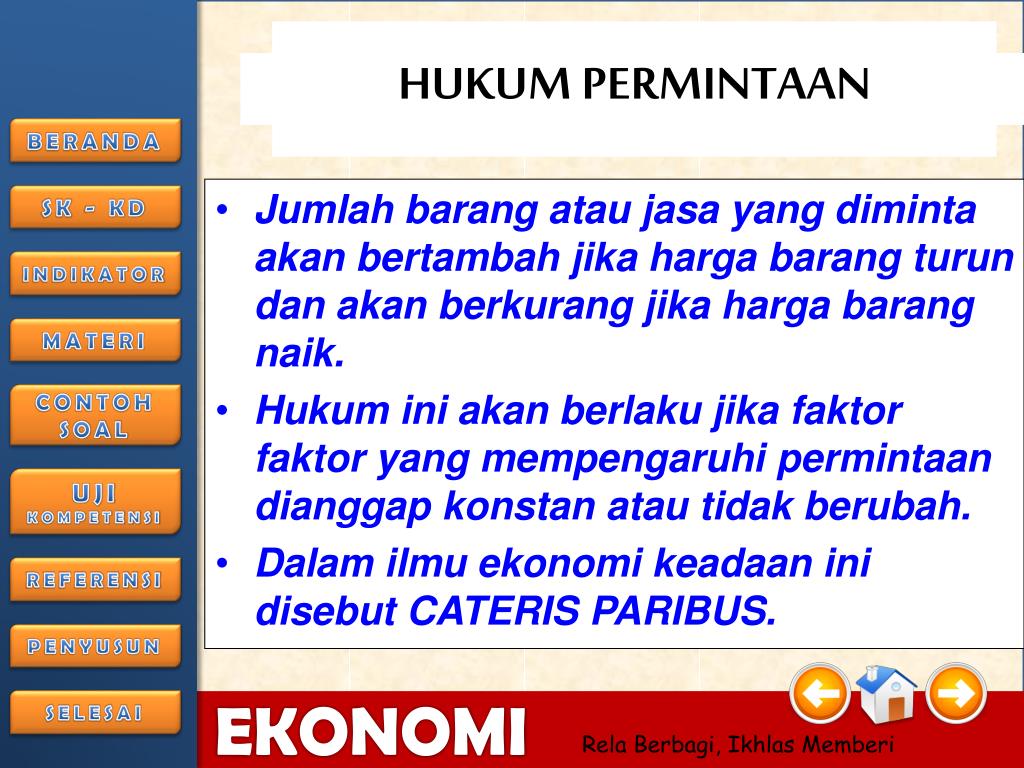 BERANDA

SK - KD

INDIKATOR

MATERI

CONTOH SOAL

UJI KOMPETENSI

REFERENSI

PENYUSUN

SELESAI

HUKUM PERMINTAAN

• Jumlah barang atau jasa yang diminta akan bertambah jika harga barang turun dan akan berkurang jika harga barang naik.
• Hukum ini akan berlaku jika faktor faktor yang mempengaruhi permintaan dianggap konstan atau tidak berubah.
• Dalam ilmu ekonomi keadaan ini disebut CATERIS PARIBUS.

EKONOMI

Rela Berbagi, Ikhlas Memberi